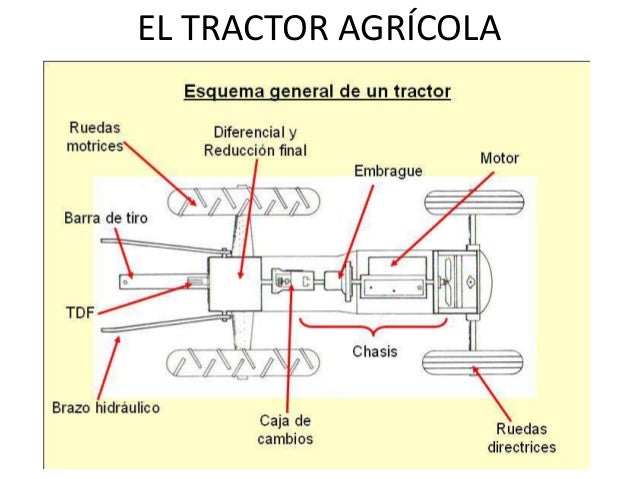 EL TRACTOR AGRÍCOLA

Esquema general de un tractor

Ruedas motrices

Diferencial y Reducción final

Embrague

Motor

Barra de tiro

TDF

Chasis

Brazo hidráulico

Caja de cambios

Ruedas directrices